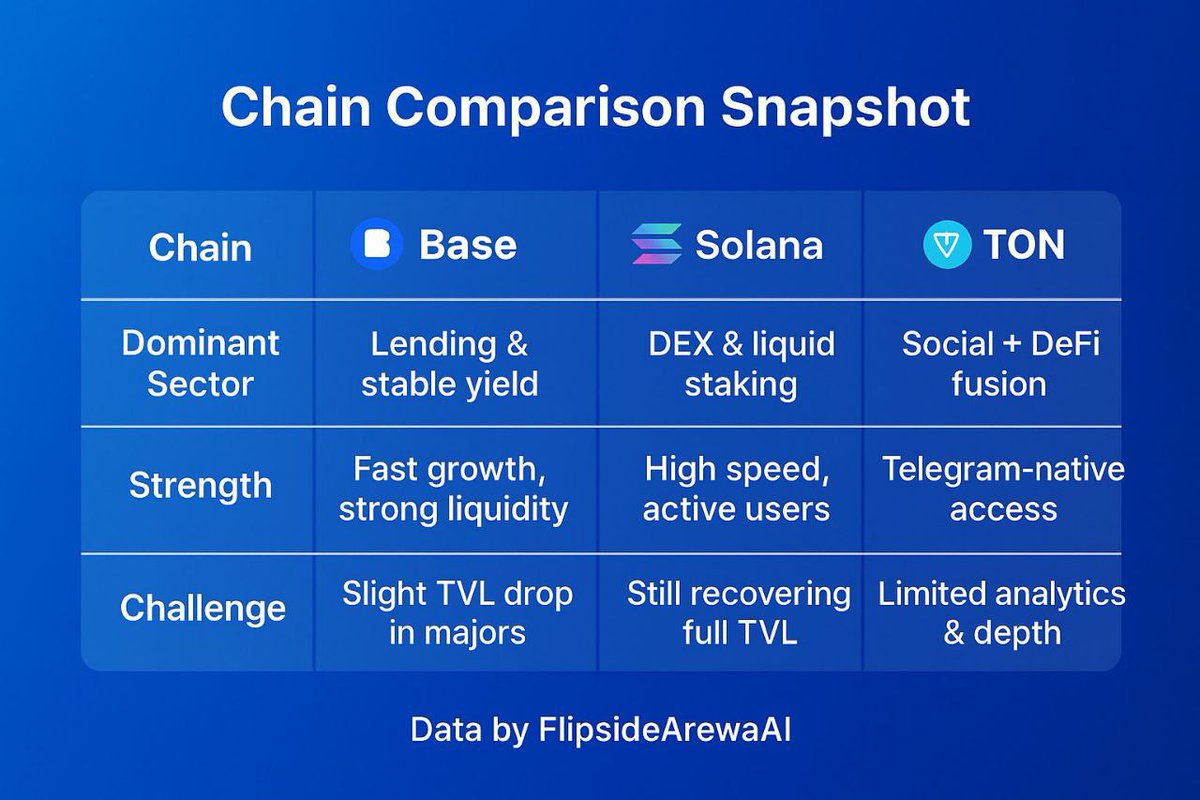 Chain Comparison Snapshot

| Chain | Base | Solana | TON |
|---|---|---|---|
| Dominant Sector | Lending & stable yield | DEX & liquid staking | Social + DeFi fusion |
| Strength | Fast growth, strong liquidity | High speed, active users | Telegram-native access |
| Challenge | Slight TVL drop in majors | Still recovering full TVL | Limited analytics & depth |

Data by FlipsideArewaAI